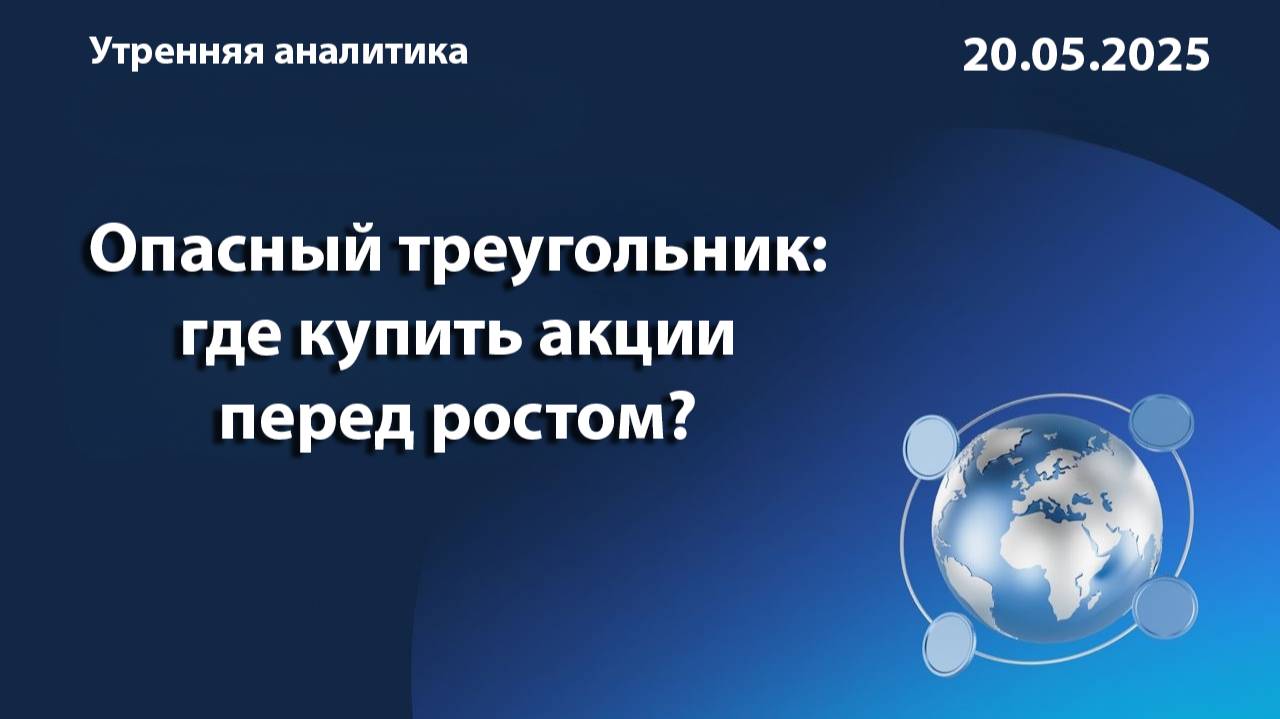 Утренняя аналитика

20.05.2025

Опасный треугольник: где купить акции перед ростом?